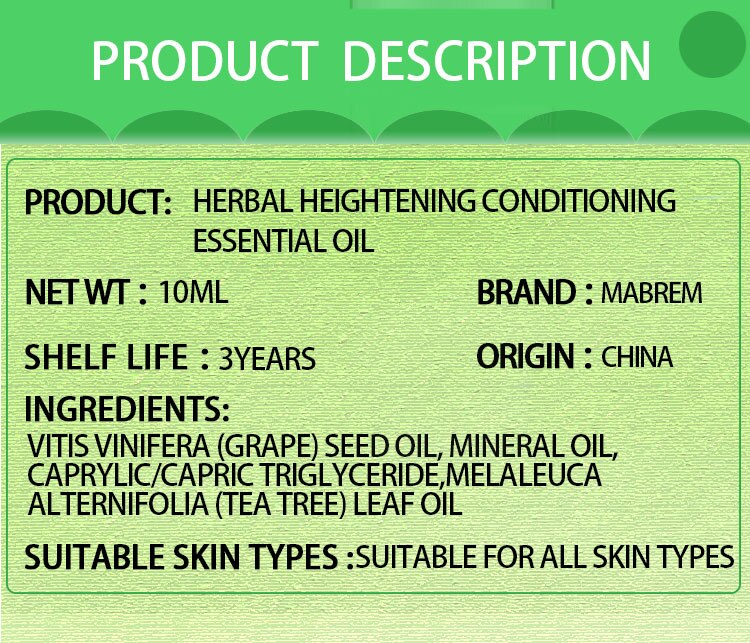 PRODUCT DESCRIPTION

PRODUCT: HERBAL HEIGHTENING CONDITIONING ESSENTIAL OIL

NET WT : 10ML

BRAND : MABREM

SHELF LIFE : 3YEARS

ORIGIN : CHINA

INGREDIENTS:
VITIS VINIFERA (GRAPE) SEED OIL, MINERAL OIL, CAPRYLIC/CAPRIC TRIGLYCERIDE,MELALEUCA ALTERNIFOLIA (TEA TREE) LEAF OIL

SUITABLE SKIN TYPES :SUITABLE FOR ALL SKIN TYPES